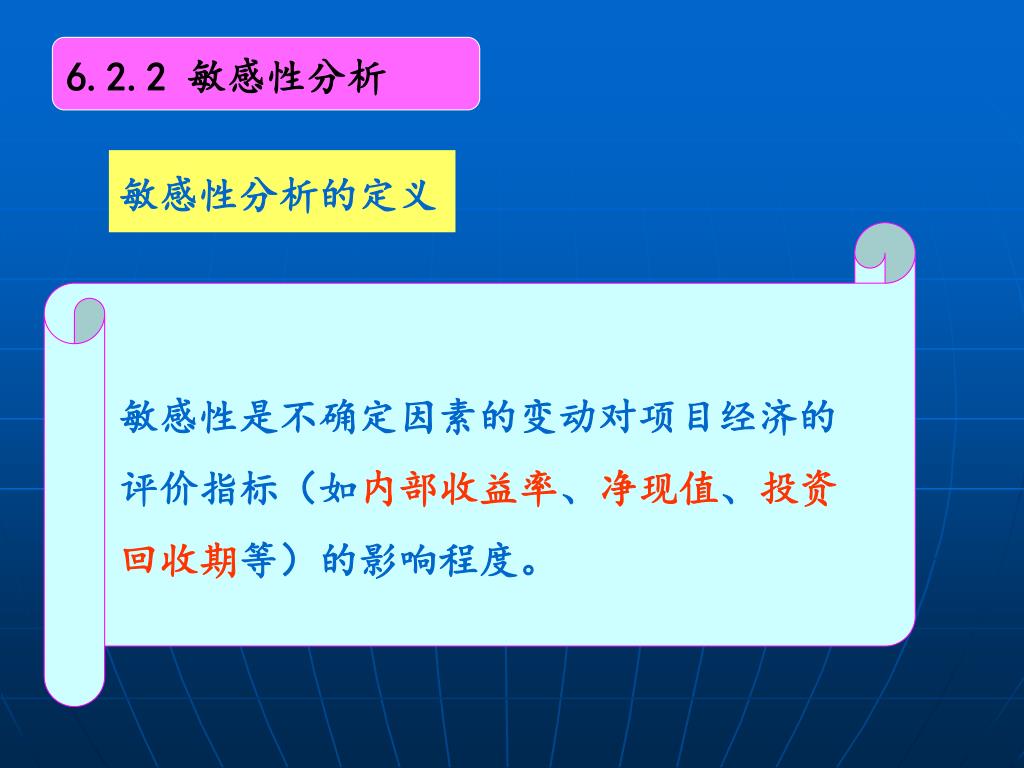 6.2.2 敏感性分析

敏感性分析的定义

敏感性是不确定因素的变动对项目经济的评价指标（如内部收益率、净现值、投资回收期等）的影响程度。